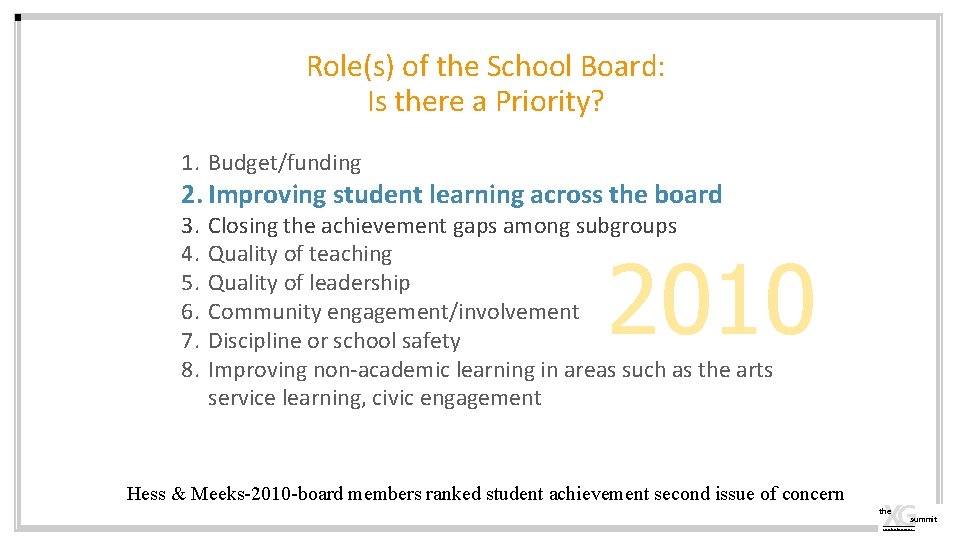 Role(s) of the School Board:
Is there a Priority?

1. Budget/funding
2. Improving student learning across the board
3. Closing the achievement gaps among subgroups
4. Quality of teaching
5. Quality of leadership
6. Community engagement/involvement
7. Discipline or school safety
8. Improving non-academic learning in areas such as the arts service learning, civic engagement

2010

Hess & Meeks-2010-board members ranked student achievement second issue of concern

the XG summit